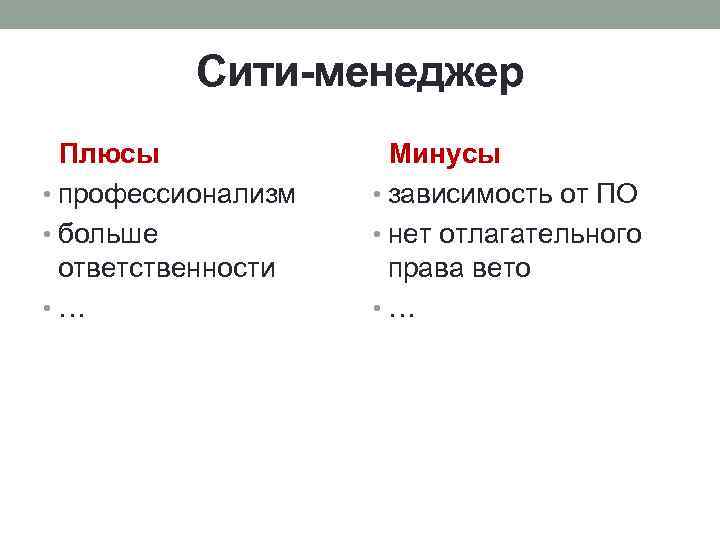 Сити-менеджер

Плюсы
• профессионализм
• больше ответственности
• …

Минусы
• зависимость от ПО
• нет отлагательного права вето
• …